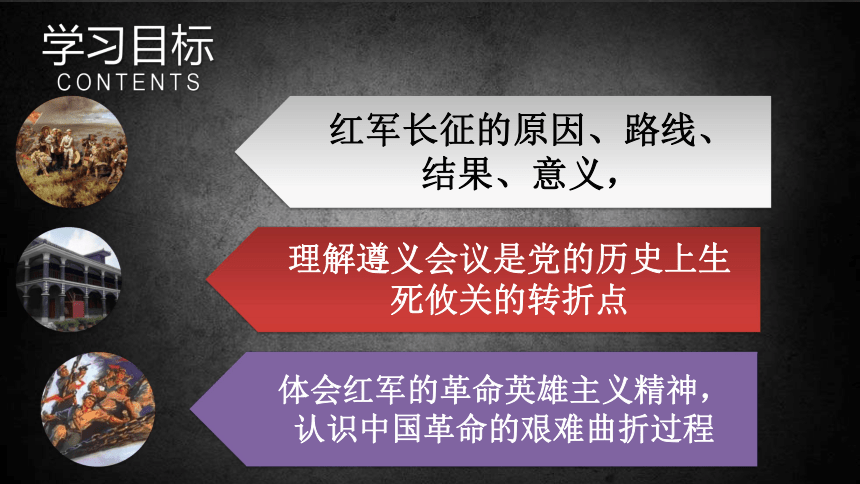 学习目标
CONTENTS

红军长征的原因、路线、结果、意义，

理解遵义会议是党的历史上生死攸关的转折点

体会红军的革命英雄主义精神，认识中国革命的艰难曲折过程